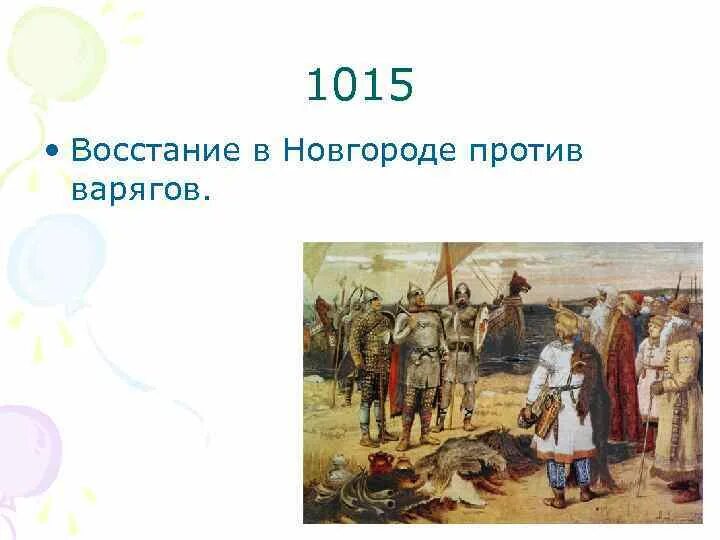 1015

• Восстание в Новгороде против варягов.